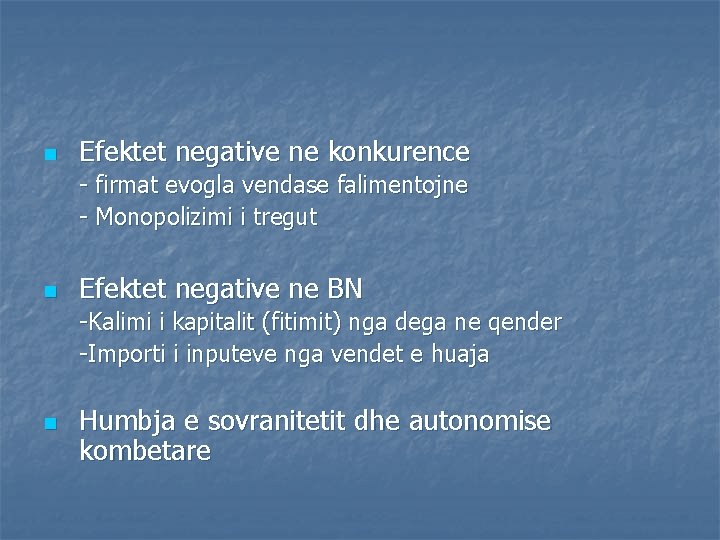 Efektet negative ne konkurence
- firmat evogla vendase falimentojne
- Monopolizimi i tregut

Efektet negative ne BN
-Kalimi i kapitalit (fitimit) nga dega ne qender
-Importi i inputeve nga vendet e huaja

Humbja e sovranitetit dhe autonomise kombetare